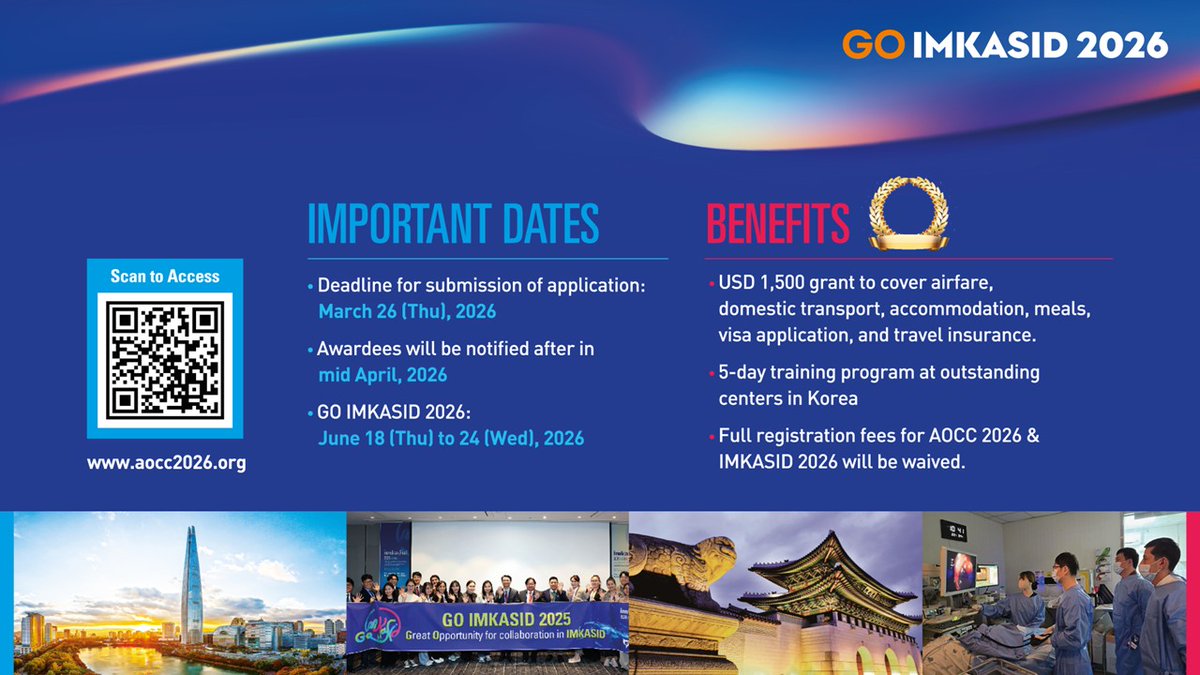 GO IMKASID 2026

Scan to Access

www.aocc2026.org

IMPORTANT DATES

• Deadline for submission of application: March 26 (Thu), 2026

• Awardees will be notified after in mid April, 2026

• GO IMKASID 2026: June 18 (Thu) to 24 (Wed), 2026

BENEFITS

• USD 1,500 grant to cover airfare, domestic transport, accommodation, meals, visa application, and travel insurance.

• 5-day training program at outstanding centers in Korea

• Full registration fees for AOCC 2026 & IMKASID 2026 will be waived.

GO IMKASID 2025
Great Opportunity for collaboration in IMKASID